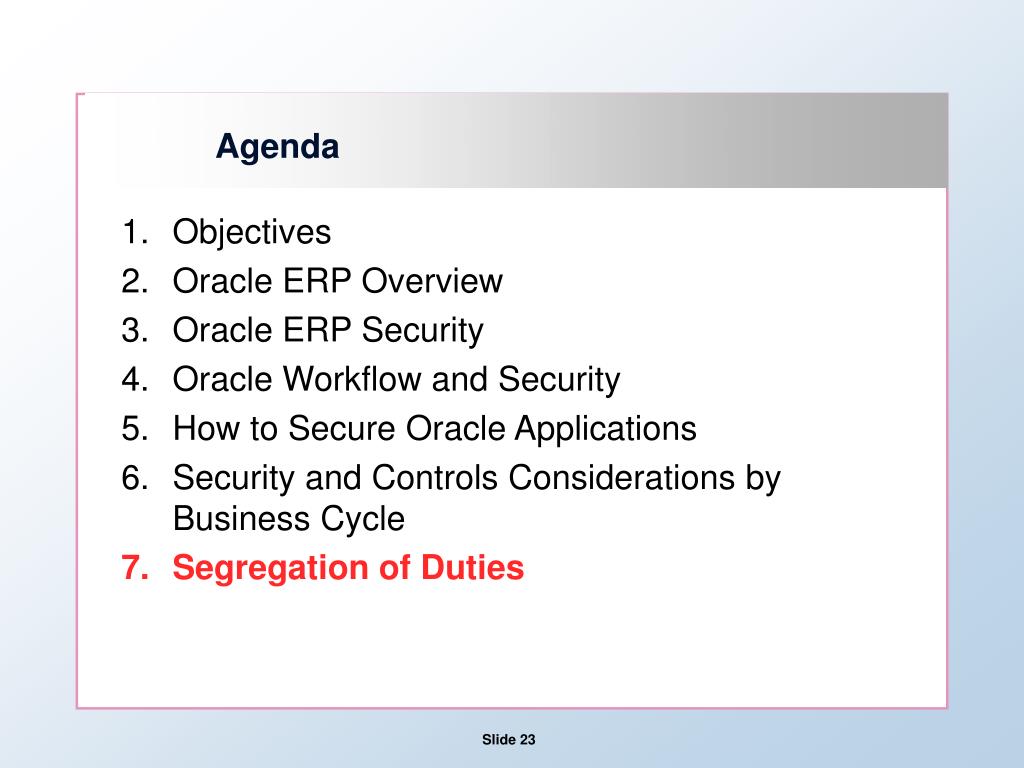 Agenda

1. Objectives
2. Oracle ERP Overview
3. Oracle ERP Security
4. Oracle Workflow and Security
5. How to Secure Oracle Applications
6. Security and Controls Considerations by Business Cycle
7. Segregation of Duties

Slide 23